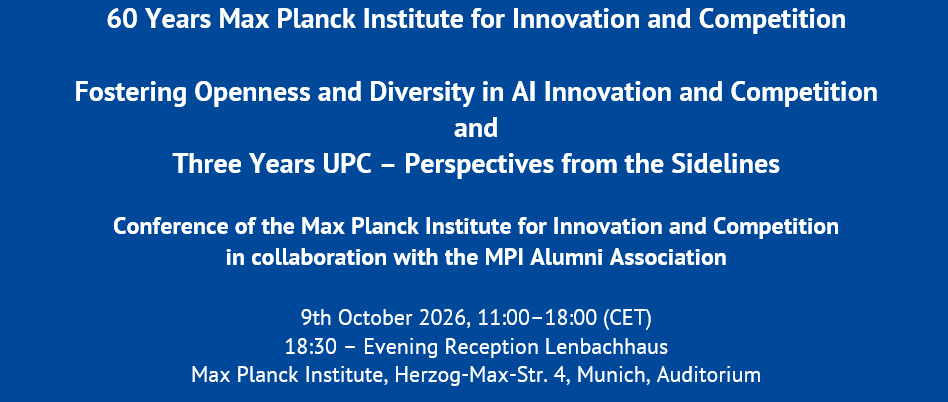 60 Years Max Planck Institute for Innovation and Competition

Fostering Openness and Diversity in AI Innovation and Competition
and
Three Years UPC – Perspectives from the Sidelines

Conference of the Max Planck Institute for Innovation and Competition
in collaboration with the MPI Alumni Association

9th October 2026, 11:00–18:00 (CET)
18:30 – Evening Reception Lenbachhaus
Max Planck Institute, Herzog-Max-Str. 4, Munich, Auditorium